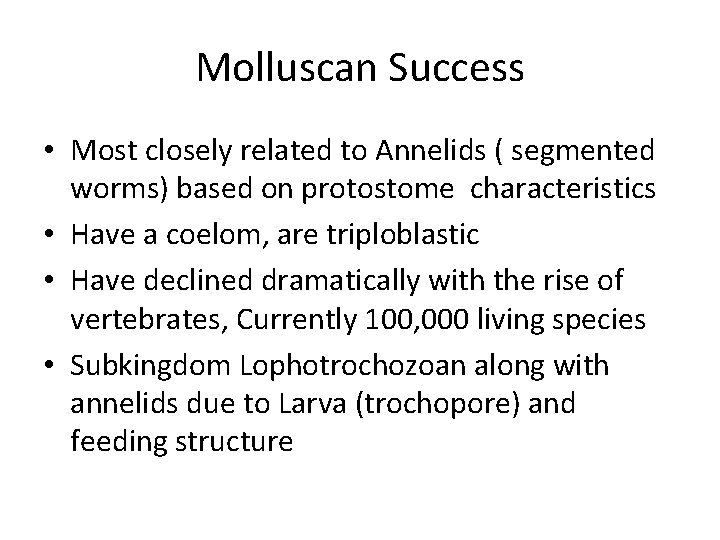 Molluscan Success

• Most closely related to Annelids ( segmented worms) based on protostome characteristics
• Have a coelom, are triploblastic
• Have declined dramatically with the rise of vertebrates, Currently 100,000 living species
• Subkingdom Lophotrochozoan along with annelids due to Larva (trochopore) and feeding structure